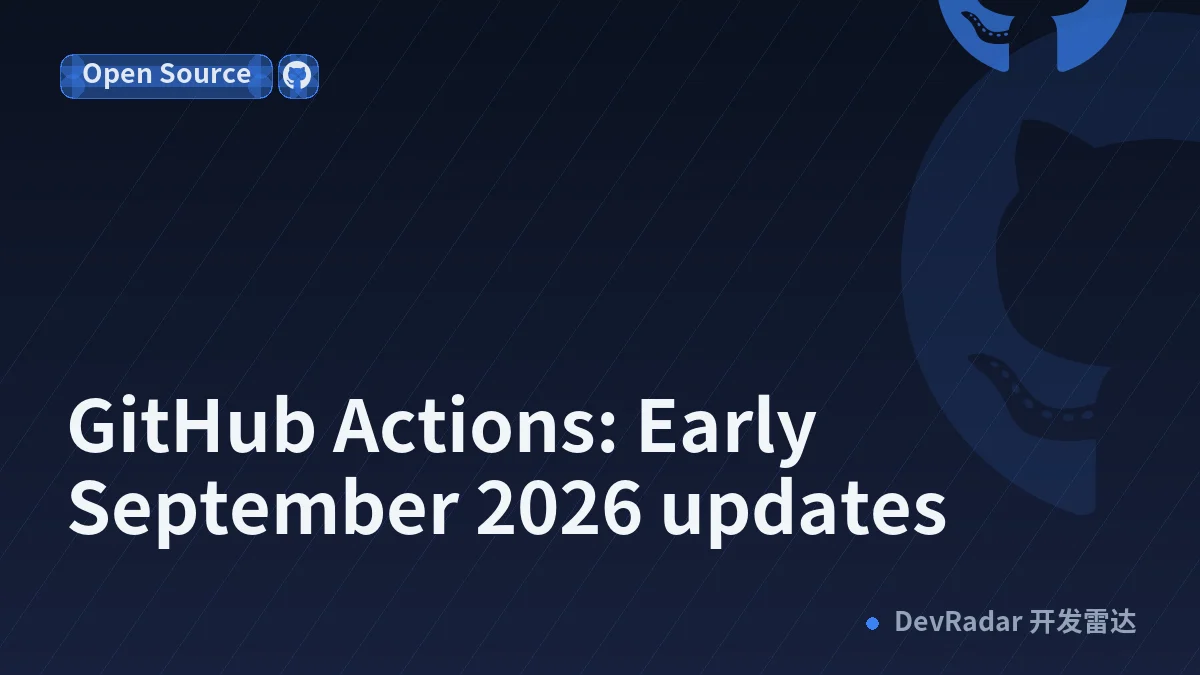 Open Source

GitHub Actions: Early September 2026 updates

DevRadar 开发雷达